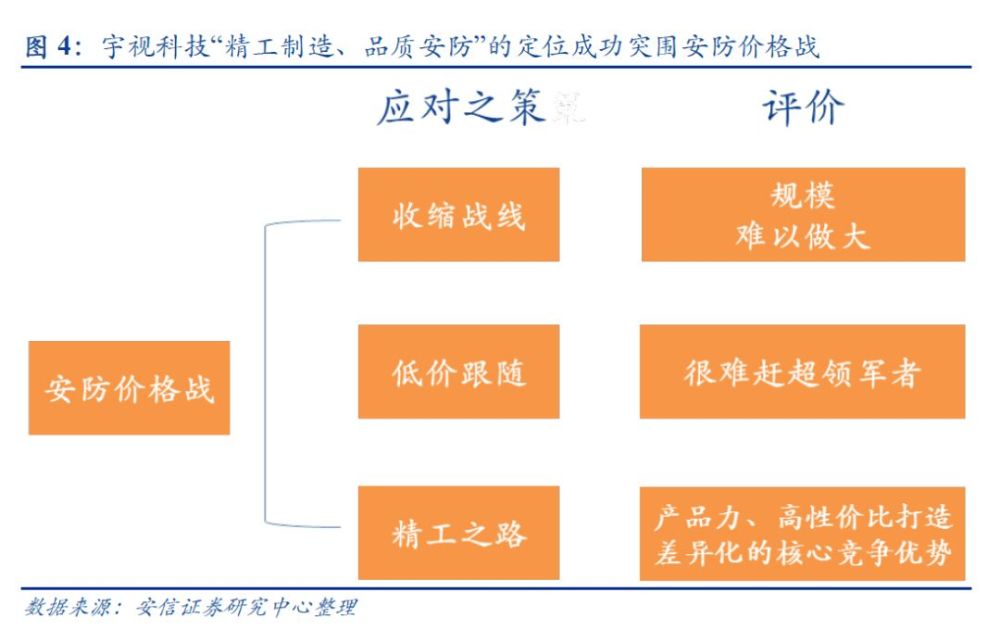 图 4：宇视科技“精工制造、品质安防”的定位成功突围安防价格战

应对之策

评价

安防价格战

收缩战线

规模
难以做大

低价跟随

很难赶超领军者

精工之路

产品力、高性价比打造差异化的核心竞争优势

数据来源：安信证券研究中心整理